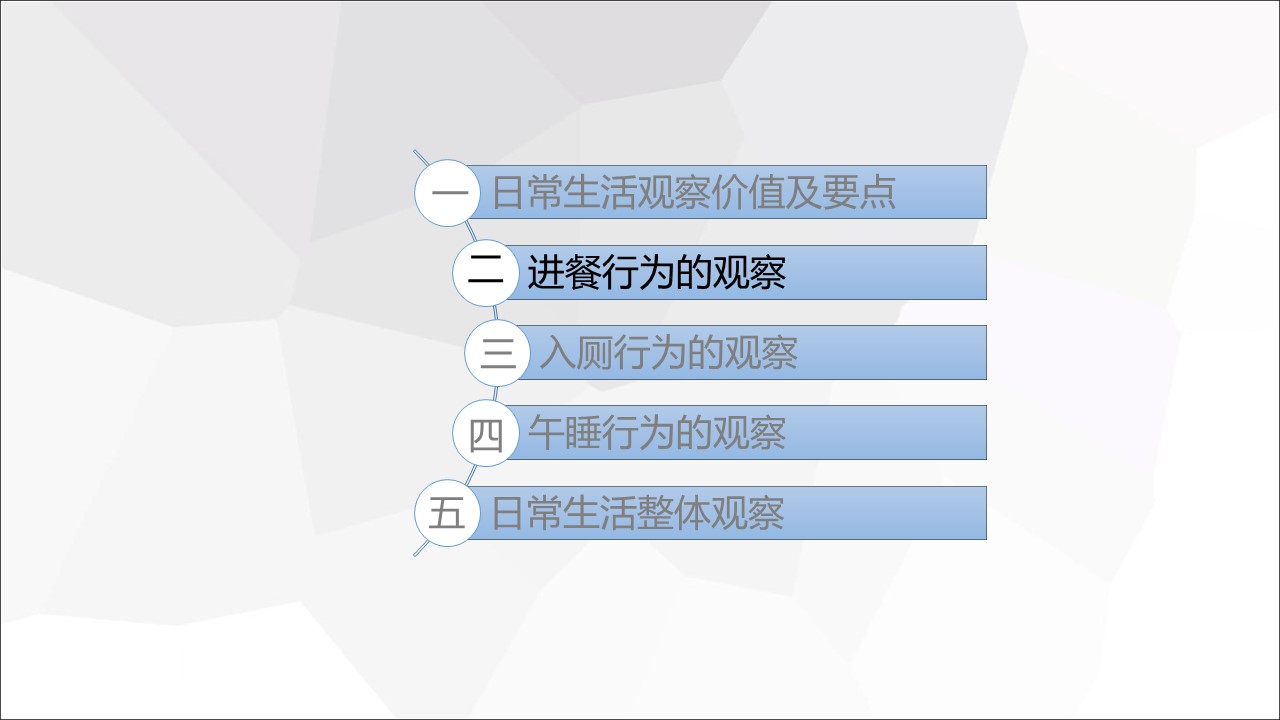 一 日常生活观察价值及要点

二 进餐行为的观察

三 入厕行为的观察

四 午睡行为的观察

五 日常生活整体观察